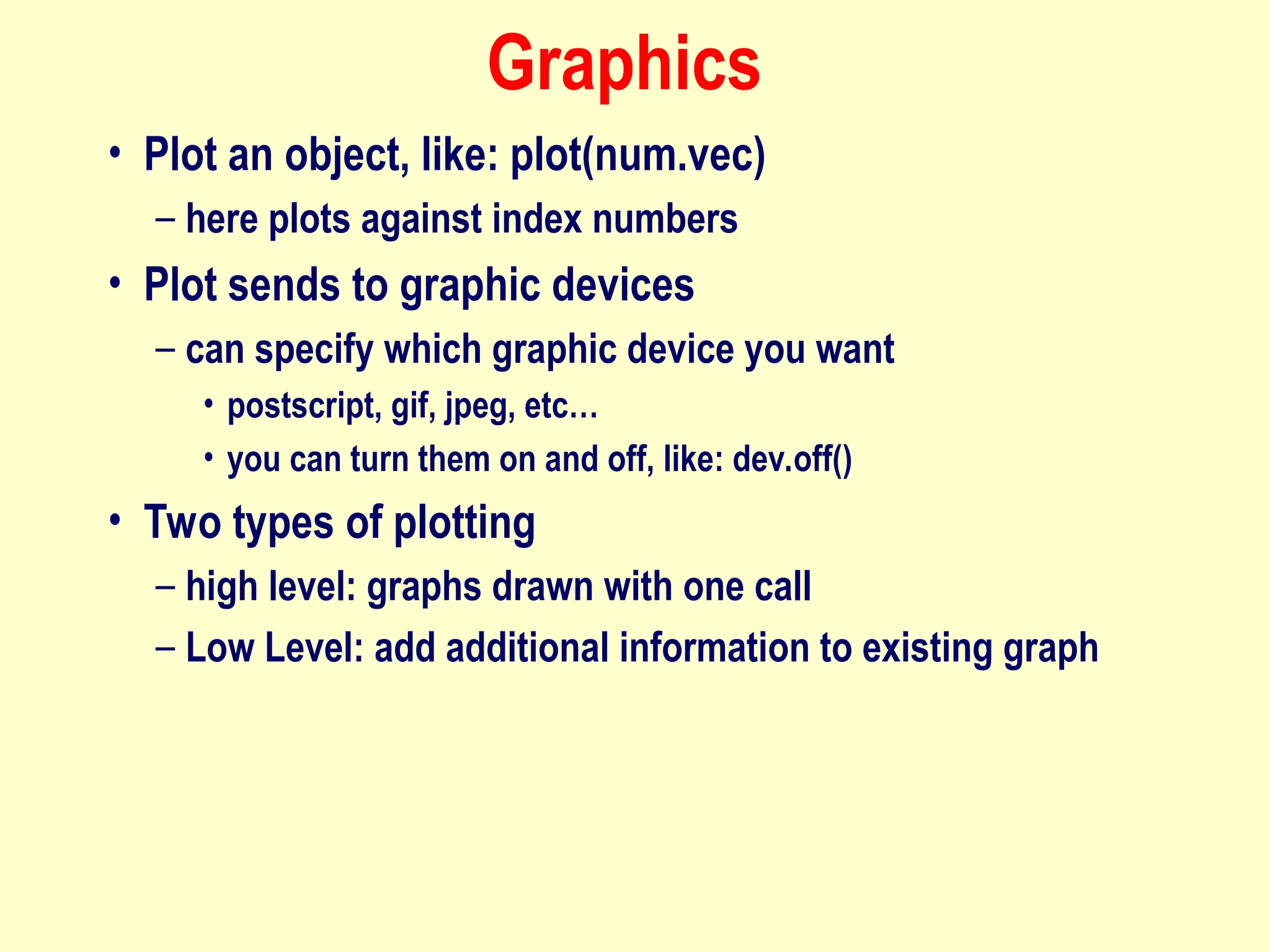 Graphics

• Plot an object, like: plot(num.vec)
– here plots against index numbers
• Plot sends to graphic devices
– can specify which graphic device you want
• postscript, gif, jpeg, etc…
• you can turn them on and off, like: dev.off()
• Two types of plotting
– high level: graphs drawn with one call
– Low Level: add additional information to existing graph